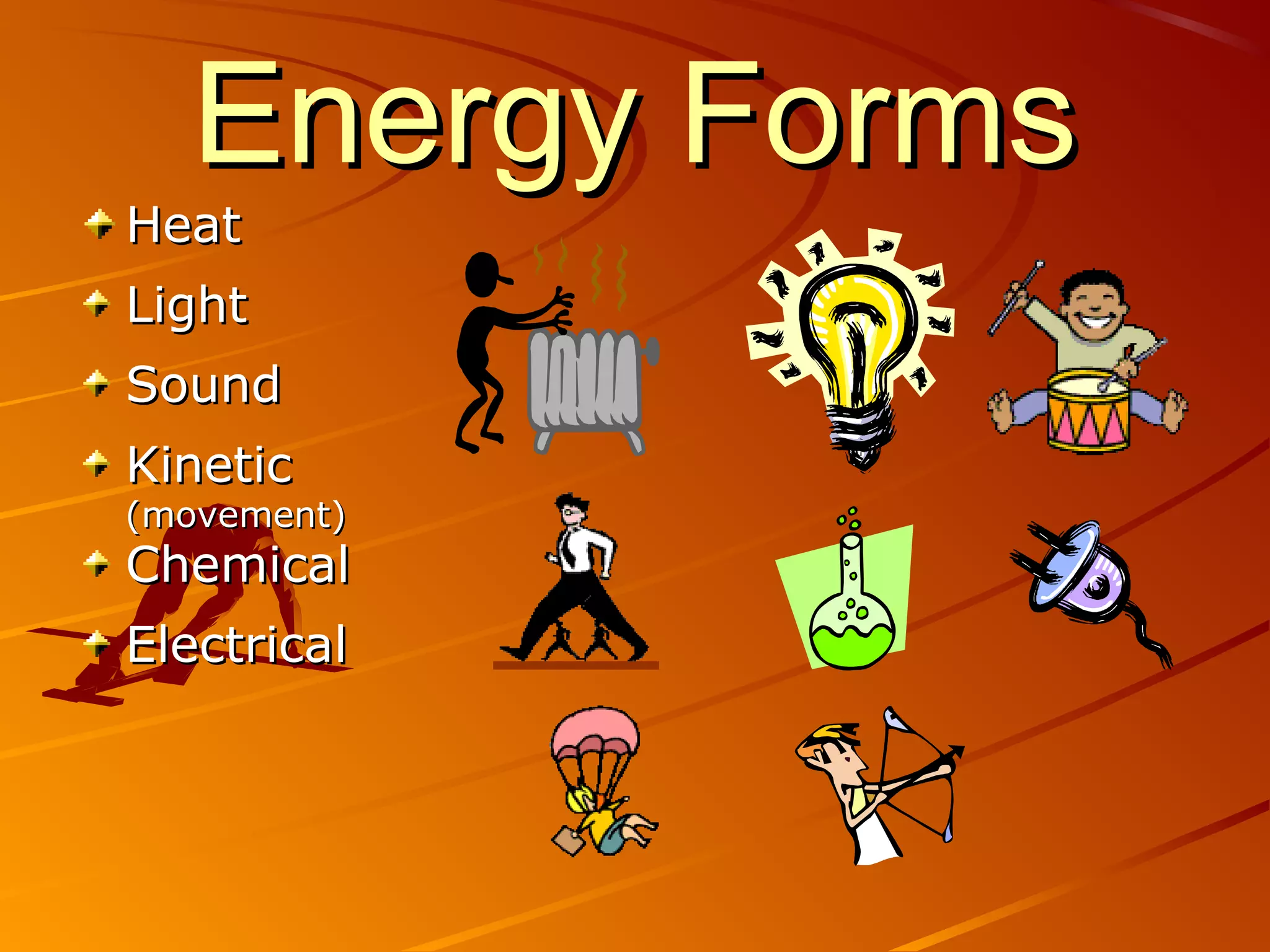 Energy Forms

Heat
Light
Sound
Kinetic (movement)
Chemical
Electrical